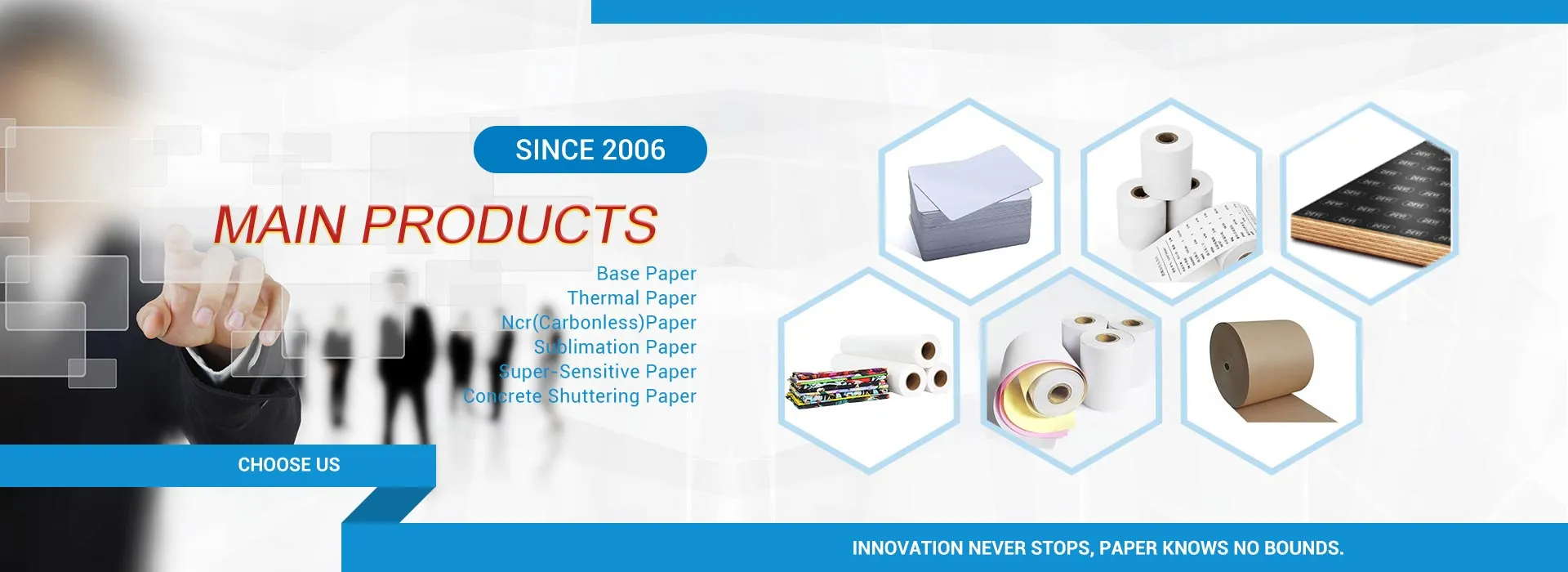 SINCE 2006

MAIN PRODUCTS

Base Paper
Thermal Paper
Ncr(Carbonless)Paper
Sublimation Paper
Super-Sensitive Paper
Concrete Shuttering Paper

CHOOSE US

INNOVATION NEVER STOPS, PAPER KNOWS NO BOUNDS.